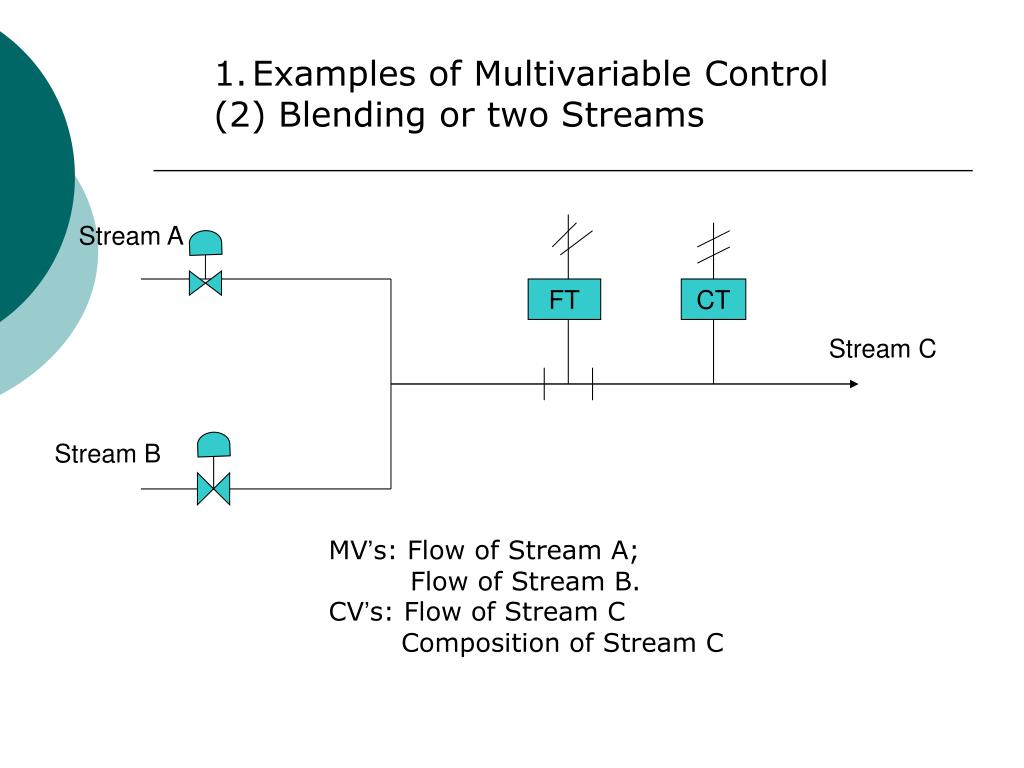 1. Examples of Multivariable Control
(2) Blending or two Streams

Stream A

FT

CT

Stream C

Stream B

MV's: Flow of Stream A;
Flow of Stream B.
CV's: Flow of Stream C
Composition of Stream C